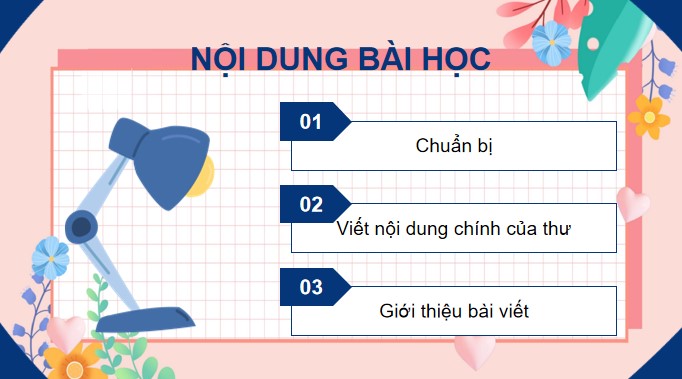 NỘI DUNG BÀI HỌC

01
Chuẩn bị

02
Viết nội dung chính của thư

03
Giới thiệu bài viết